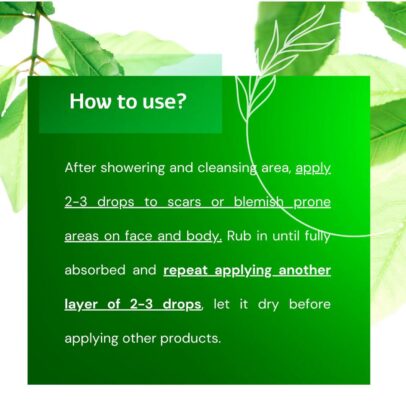 How to use?

After showering and cleansing area, apply 2-3 drops to scars or blemish prone areas on face and body. Rub in until fully absorbed and repeat applying another layer of 2-3 drops, let it dry before applying other products.